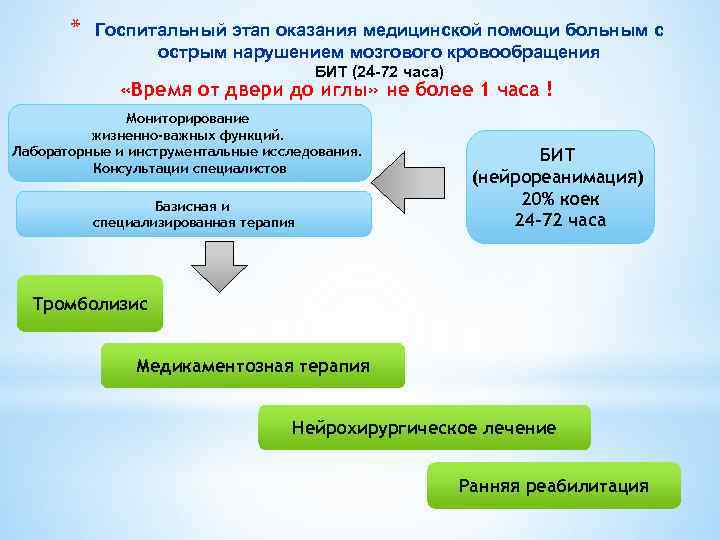 * Госпитальный этап оказания медицинской помощи больным с острым нарушением мозгового кровообращения
БИТ (24-72 часа)
«Время от двери до иглы» не более 1 часа !

Мониторирование жизненно-важных функций. Лабораторные и инструментальные исследования. Консультации специалистов

Базисная и специализированная терапия

БИТ (нейрореанимация) 20% коек 24-72 часа

Тромболизис

Медикаментозная терапия

Нейрохирургическое лечение

Ранняя реабилитация